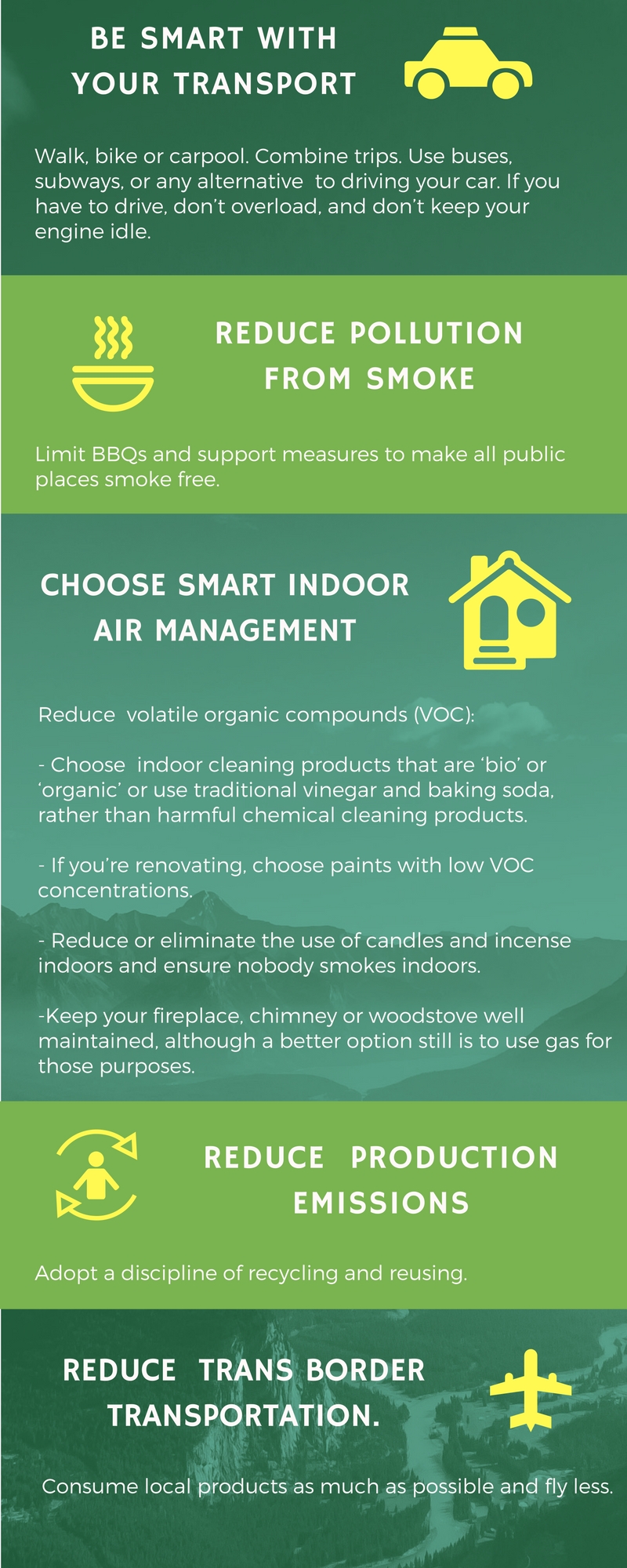 BE SMART WITH YOUR TRANSPORT

Walk, bike or carpool. Combine trips. Use buses, subways, or any alternative  to driving your car. If you have to drive, don't overload, and don't keep your engine idle.

REDUCE POLLUTION FROM SMOKE

Limit BBQs and support measures to make all public places smoke free.

CHOOSE SMART INDOOR AIR MANAGEMENT

Reduce  volatile organic compounds (VOC):

- Choose  indoor cleaning products that are 'bio' or 'organic' or use traditional vinegar and baking soda, rather than harmful chemical cleaning products.

- If you're renovating, choose paints with low VOC concentrations.

- Reduce or eliminate the use of candles and incense indoors and ensure nobody smokes indoors.

-Keep your fireplace, chimney or woodstove well maintained, although a better option still is to use gas for those purposes.

REDUCE  PRODUCTION EMISSIONS

Adopt a discipline of recycling and reusing.

REDUCE  TRANS BORDER TRANSPORTATION.

Consume local products as much as possible and fly less.